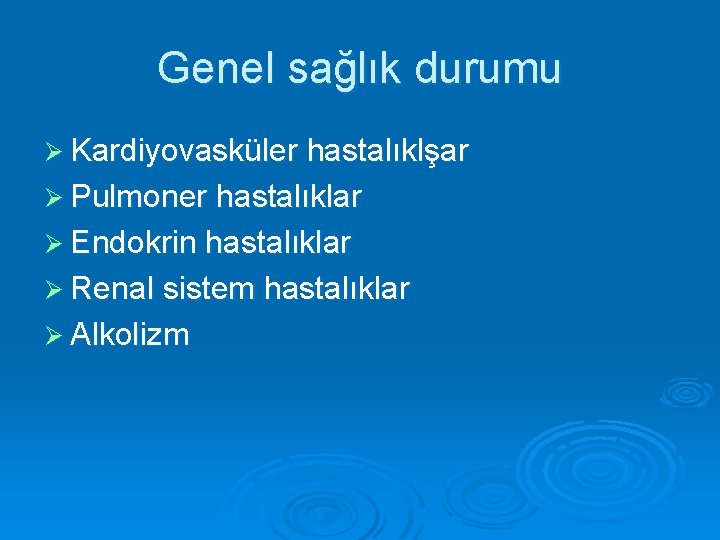 Genel sağlık durumu

➢ Kardiyovasküler hastalıklşar
➢ Pulmoner hastalıklar
➢ Endokrin hastalıklar
➢ Renal sistem hastalıklar
➢ Alkolizm